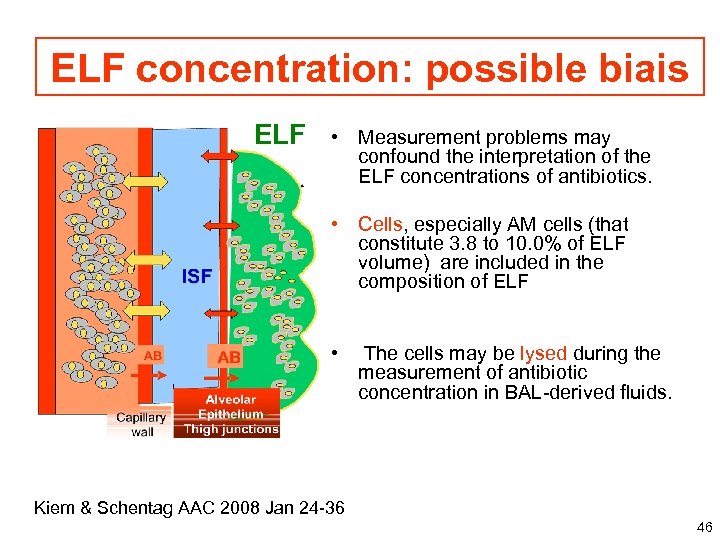 ELF concentration: possible biais

ELF

ISF

AB

AB

Capillary wall

Alveolar Epithelium Thigh junctions

• Measurement problems may confound the interpretation of the ELF concentrations of antibiotics.

• Cells, especially AM cells (that constitute 3.8 to 10.0% of ELF volume) are included in the composition of ELF

• The cells may be lysed during the measurement of antibiotic concentration in BAL-derived fluids.

Kiem & Schentag AAC 2008 Jan 24-36

46